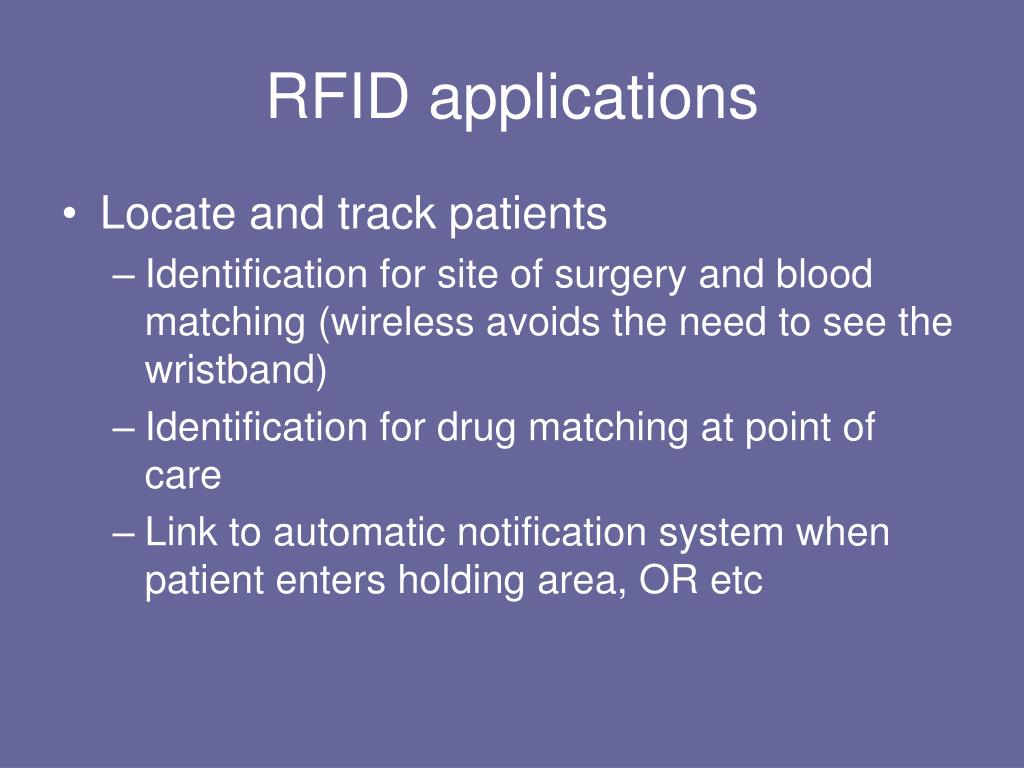 RFID applications

• Locate and track patients
– Identification for site of surgery and blood matching (wireless avoids the need to see the wristband)
– Identification for drug matching at point of care
– Link to automatic notification system when patient enters holding area, OR etc